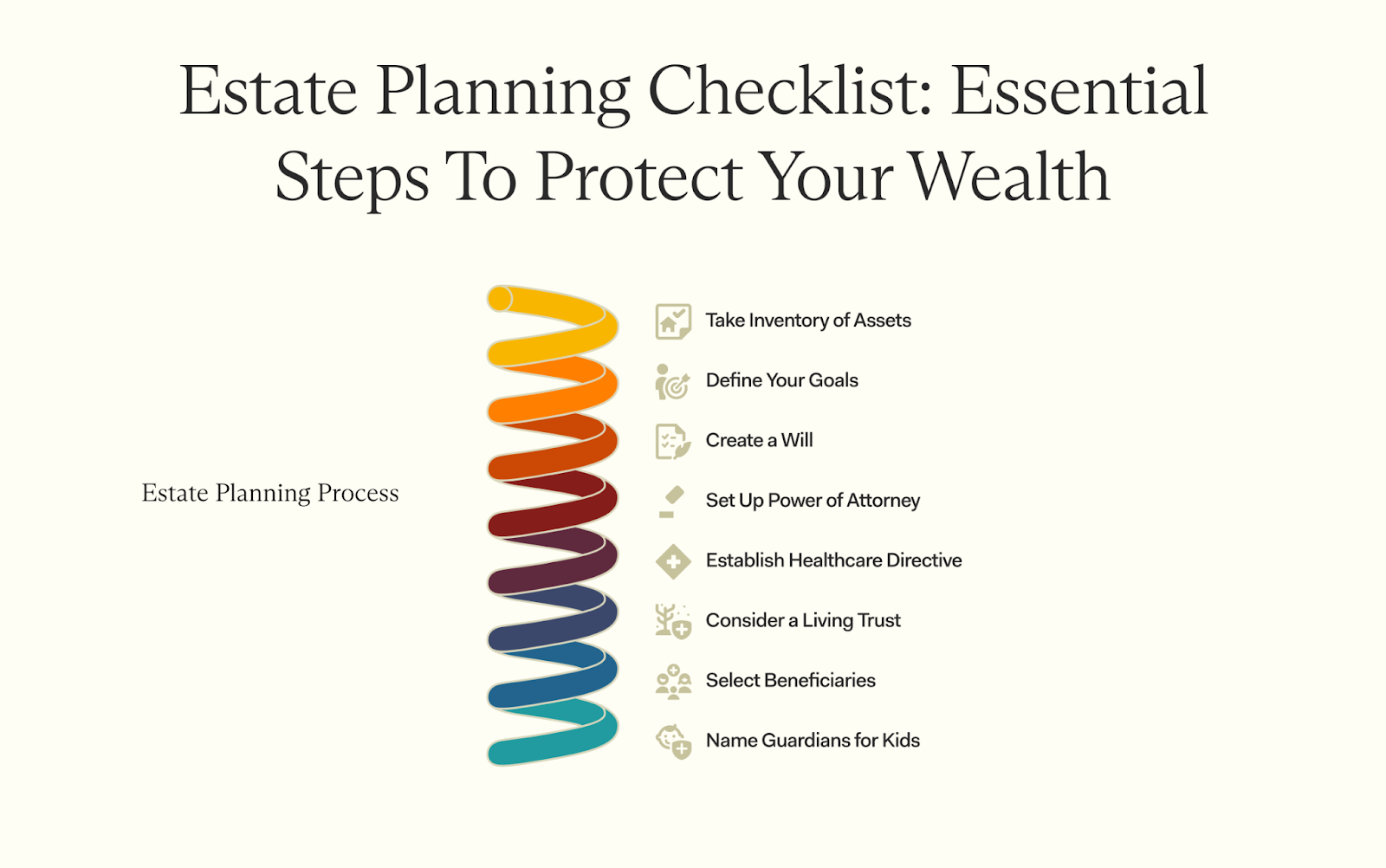 Estate Planning Checklist: Essential Steps To Protect Your Wealth

Estate Planning Process

Take Inventory of Assets

Define Your Goals

Create a Will

Set Up Power of Attorney

Establish Healthcare Directive

Consider a Living Trust

Select Beneficiaries

Name Guardians for Kids